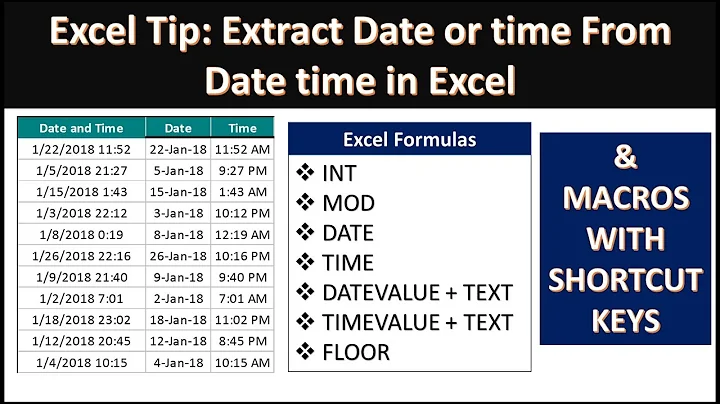 Excel Tip: Extract Date or time From Date time in Excel

| Date and Time | Date | Time |
|---|---|---|
| 1/22/2018 11:52 | 22-Jan-18 | 11:52 AM |
| 1/5/2018 21:27 | 5-Jan-18 | 9:27 PM |
| 1/15/2018 1:43 | 15-Jan-18 | 1:43 AM |
| 1/3/2018 22:12 | 3-Jan-18 | 10:12 PM |
| 1/8/2018 0:19 | 8-Jan-18 | 12:19 AM |
| 1/26/2018 22:16 | 26-Jan-18 | 10:16 PM |
| 1/9/2018 21:40 | 9-Jan-18 | 9:40 PM |
| 1/2/2018 7:01 | 2-Jan-18 | 7:01 AM |
| 1/18/2018 23:02 | 18-Jan-18 | 11:02 PM |
| 1/12/2018 20:45 | 12-Jan-18 | 8:45 PM |
| 1/4/2018 10:15 | 4-Jan-18 | 10:15 AM |

Excel Formulas
❖ INT
❖ MOD
❖ DATE
❖ TIME
❖ DATEVALUE + TEXT
❖ TIMEVALUE + TEXT
❖ FLOOR

& MACROS WITH SHORTCUT KEYS